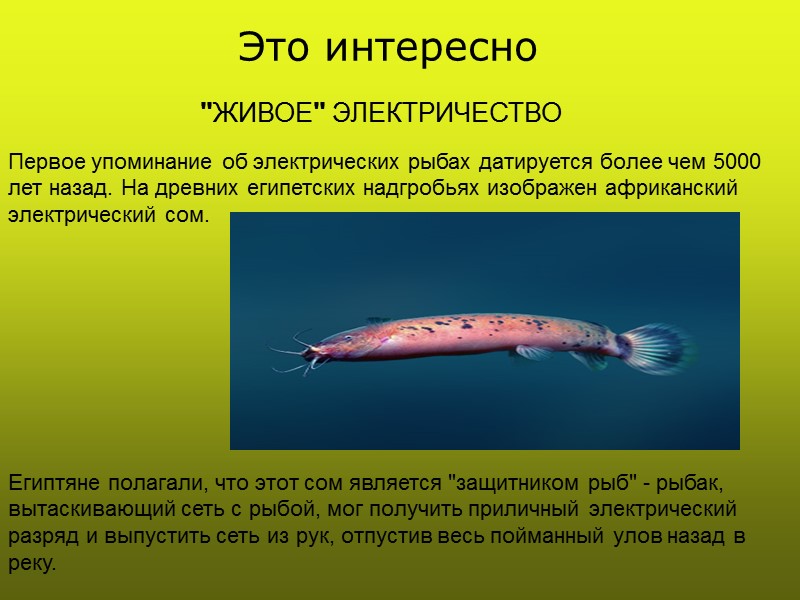 Это интересно

"ЖИВОЕ" ЭЛЕКТРИЧЕСТВО

Первое упоминание об электрических рыбах датируется более чем 5000 лет назад. На древних египетских надгробьях изображен африканский электрический сом.

Египтяне полагали, что этот сом является "защитником рыб" - рыбак, вытаскивающий сеть с рыбой, мог получить приличный электрический разряд и выпустить сеть из рук, отпустив весь пойманный улов назад в реку.